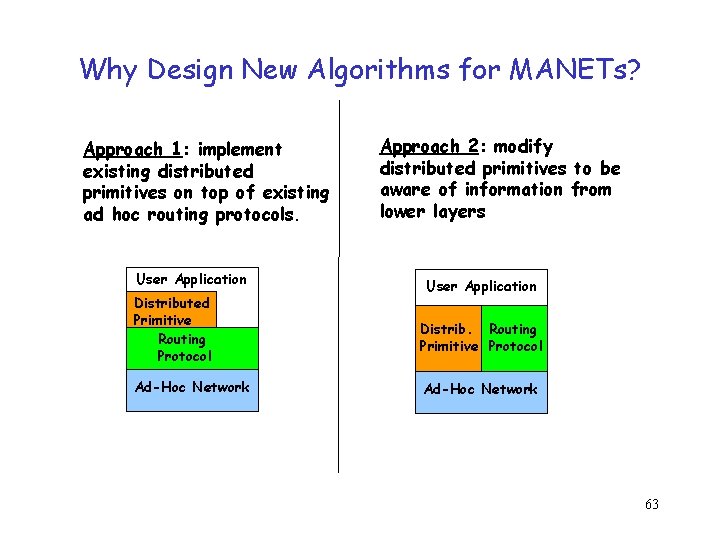 Why Design New Algorithms for MANETs?

Approach 1: implement existing distributed primitives on top of existing ad hoc routing protocols.

User Application
Distributed Primitive
Routing Protocol
Ad-Hoc Network

Approach 2: modify distributed primitives to be aware of information from lower layers

User Application
Distrib. Primitive
Routing Protocol
Ad-Hoc Network

63